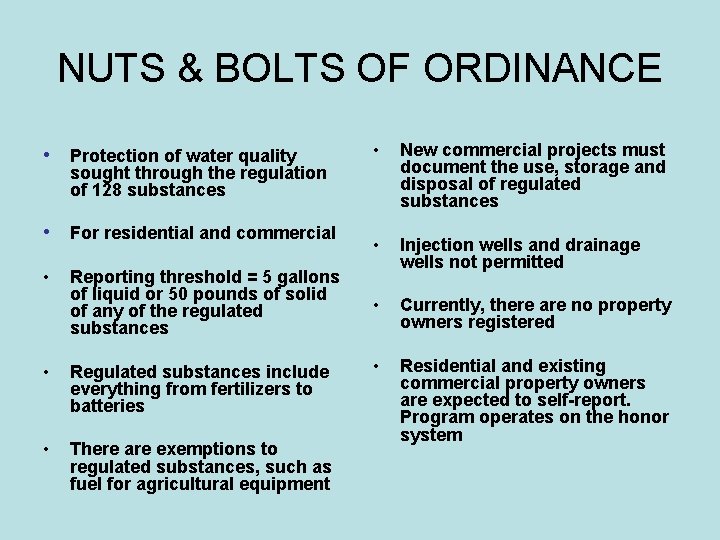 NUTS & BOLTS OF ORDINANCE

• Protection of water quality sought through the regulation of 128 substances

• For residential and commercial

• Reporting threshold = 5 gallons of liquid or 50 pounds of solid of any of the regulated substances

• Regulated substances include everything from fertilizers to batteries

• There are exemptions to regulated substances, such as fuel for agricultural equipment

• New commercial projects must document the use, storage and disposal of regulated substances

• Injection wells and drainage wells not permitted

• Currently, there are no property owners registered

• Residential and existing commercial property owners are expected to self-report. Program operates on the honor system